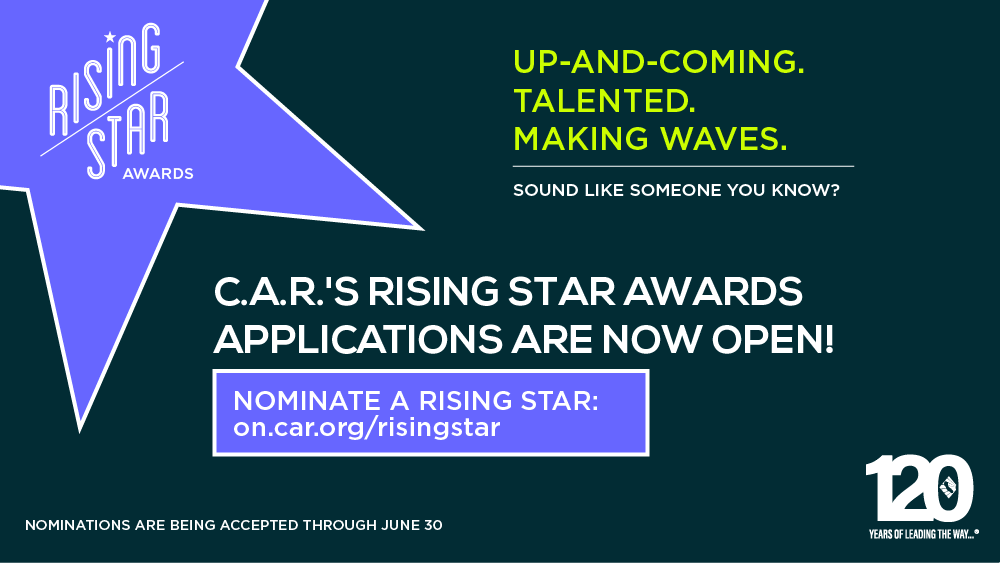 RISING STAR AWARDS

UP-AND-COMING.
TALENTED.
MAKING WAVES.

SOUND LIKE SOMEONE YOU KNOW?

C.A.R.'S RISING STAR AWARDS APPLICATIONS ARE NOW OPEN!

NOMINATE A RISING STAR:
on.car.org/risingstar

NOMINATIONS ARE BEING ACCEPTED THROUGH JUNE 30

120
YEARS OF LEADING THE WAY...®